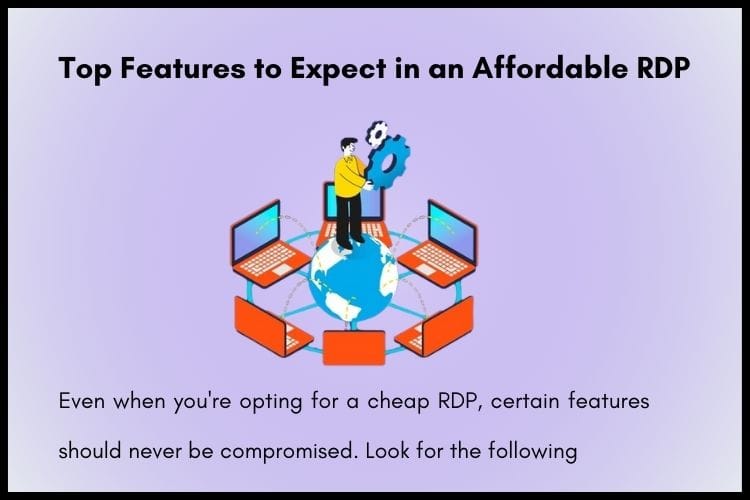 Top Features to Expect in an Affordable RDP

Even when you're opting for a cheap RDP, certain features should never be compromised. Look for the following